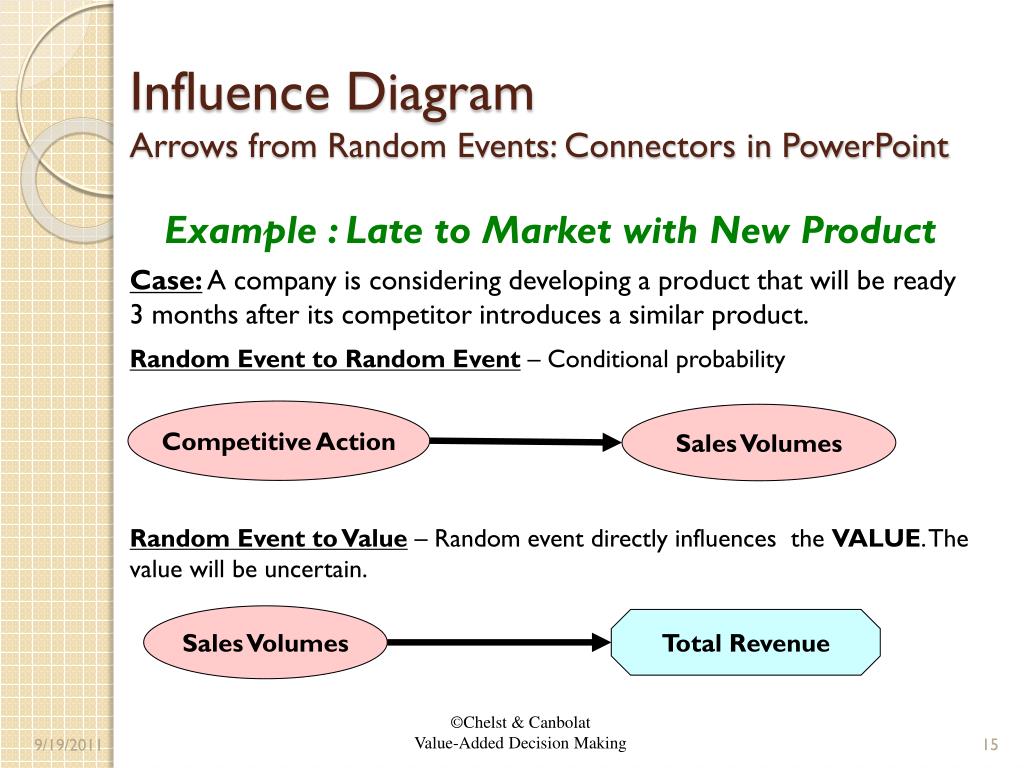 Influence Diagram
Arrows from Random Events: Connectors in PowerPoint

Example : Late to Market with New Product

Case: A company is considering developing a product that will be ready 3 months after its competitor introduces a similar product.

Random Event to Random Event – Conditional probability

Competitive Action

Sales Volumes

Random Event to Value – Random event directly influences the VALUE. The value will be uncertain.

Sales Volumes

Total Revenue

9/19/2011

©Chelst & Canbolat
Value-Added Decision Making

15